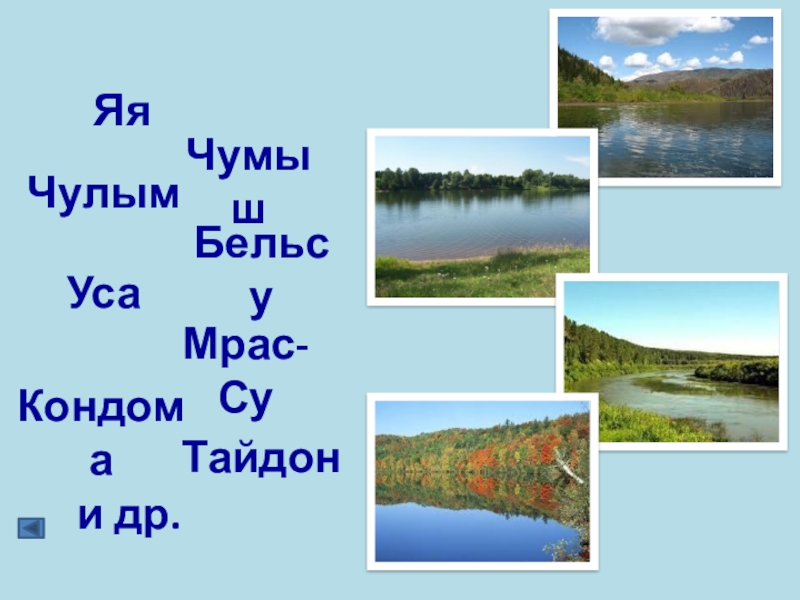 Яя

Чумыш

Чулым

Бельсу

Уса

Мрас-Су

Кондома

Тайдон

и др.